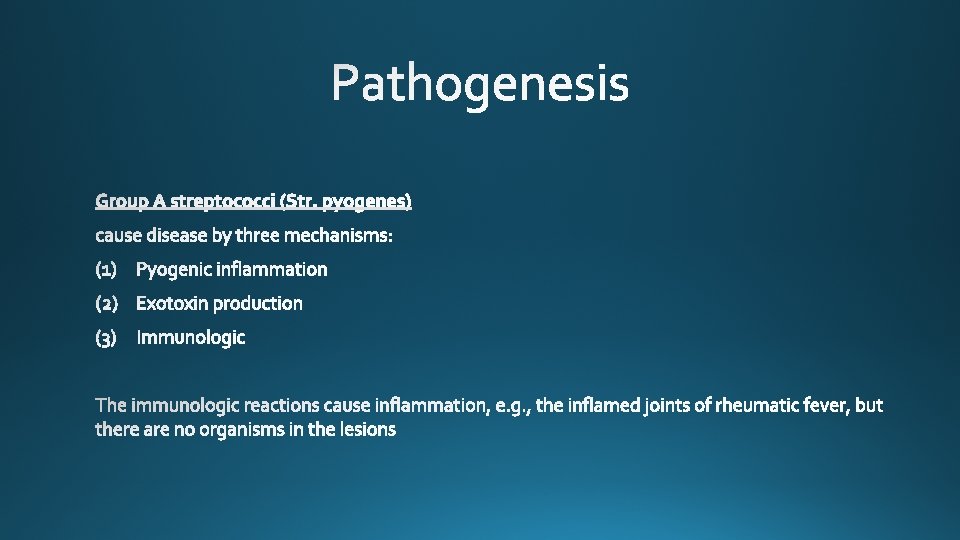 Pathogenesis

Group A streptococci (Str. pyogenes)

cause disease by three mechanisms:

(1) Pyogenic inflammation

(2) Exotoxin production

(3) Immunologic

The immunologic reactions cause inflammation, e.g., the inflamed joints of rheumatic fever, but there are no organisms in the lesions